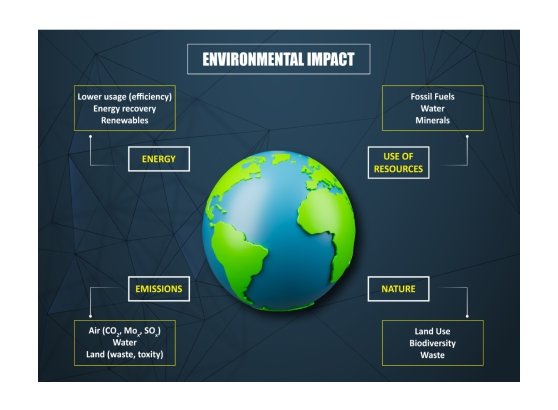 ENVIRONMENTAL IMPACT

Lower usage (efficiency)
Energy recovery
Renewables

ENERGY

Fossil Fuels
Water
Minerals

USE OF RESOURCES

EMISSIONS

Air ($CO_2$, $Mo_x$, $SO_x$)
Water
Land (waste, toxity)

NATURE

Land Use
Biodiversity
Waste